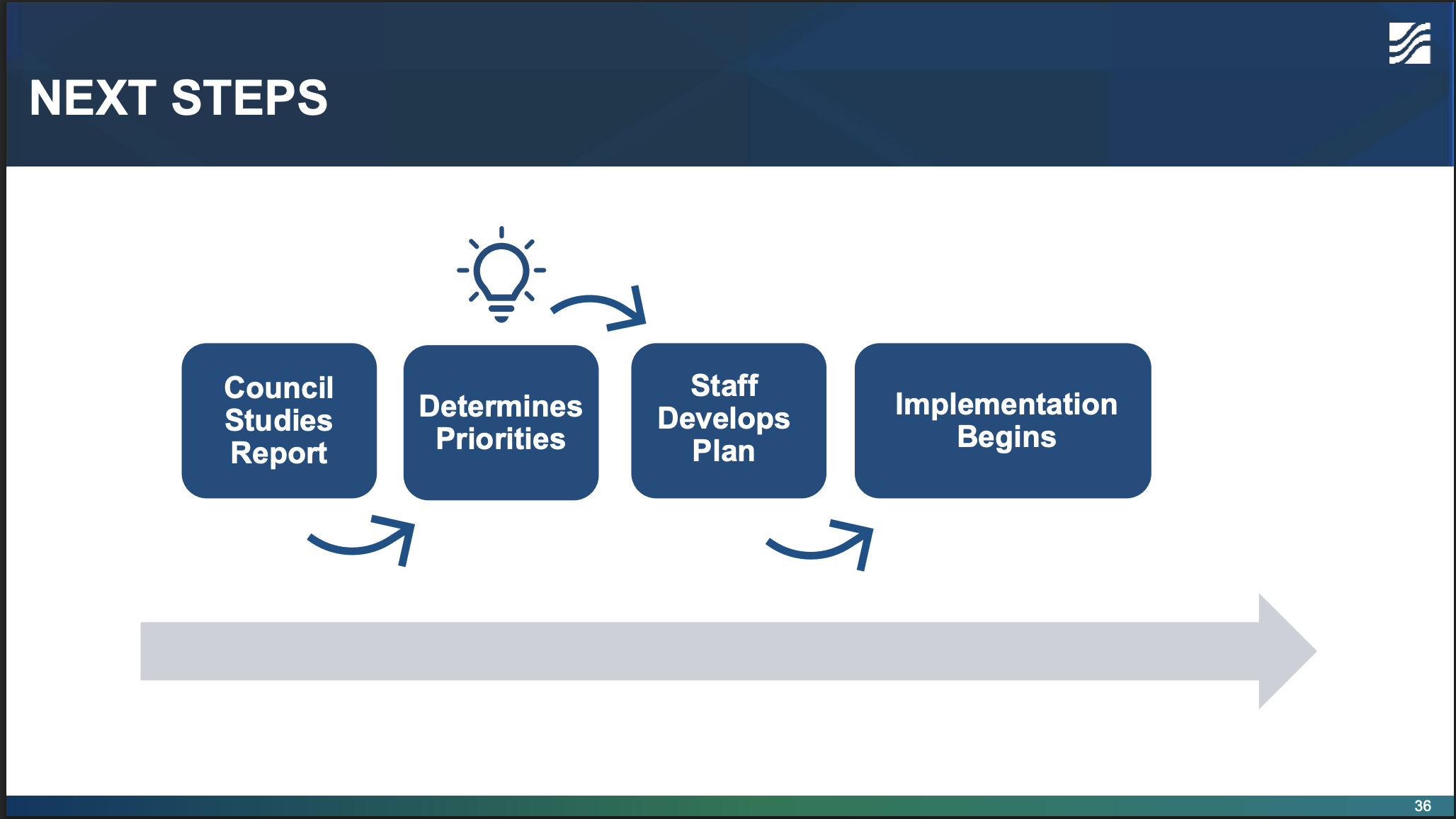 NEXT STEPS

Council Studies Report

Determines Priorities

Staff Develops Plan

Implementation Begins

36